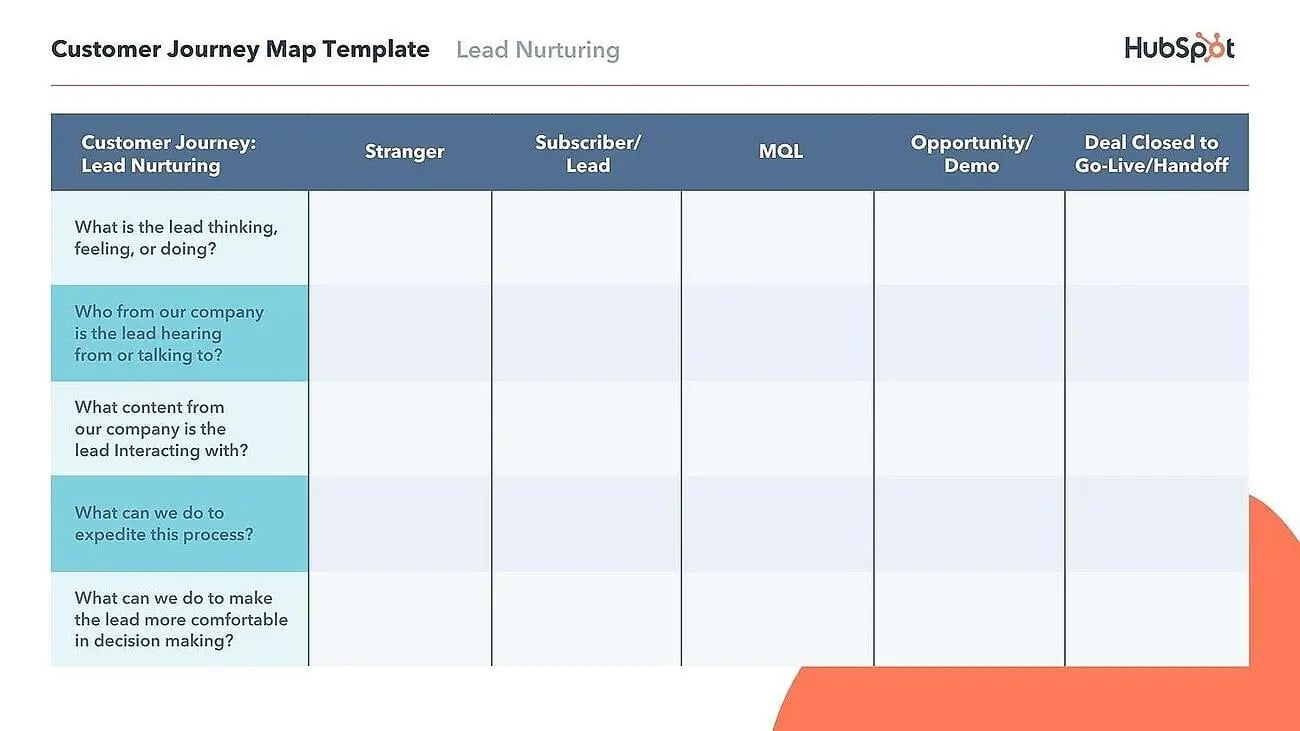 Customer Journey Map Template Lead Nurturing

HubSpot

| Customer Journey: Lead Nurturing | Stranger | Subscriber/ Lead | MQL | Opportunity/ Demo | Deal Closed to Go-Live/Handoff |
|---|---|---|---|---|---|
| What is the lead thinking, feeling, or doing? | | | | | |
| Who from our company is the lead hearing from or talking to? | | | | | |
| What content from our company is the lead Interacting with? | | | | | |
| What can we do to expedite this process? | | | | | |
| What can we do to make the lead more comfortable in decision making? | | | | | |